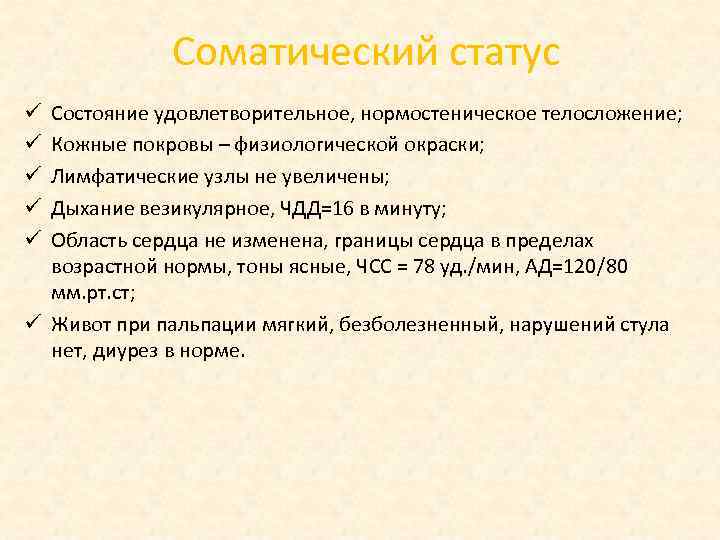 Соматический статус

✓ Состояние удовлетворительное, нормостеническое телосложение;
✓ Кожные покровы – физиологической окраски;
✓ Лимфатические узлы не увеличены;
✓ Дыхание везикулярное, ЧДД=16 в минуту;
✓ Область сердца не изменена, границы сердца в пределах возрастной нормы, тоны ясные, ЧСС = 78 уд./мин, АД=120/80 мм.рт.ст;
✓ Живот при пальпации мягкий, безболезненный, нарушений стула нет, диурез в норме.